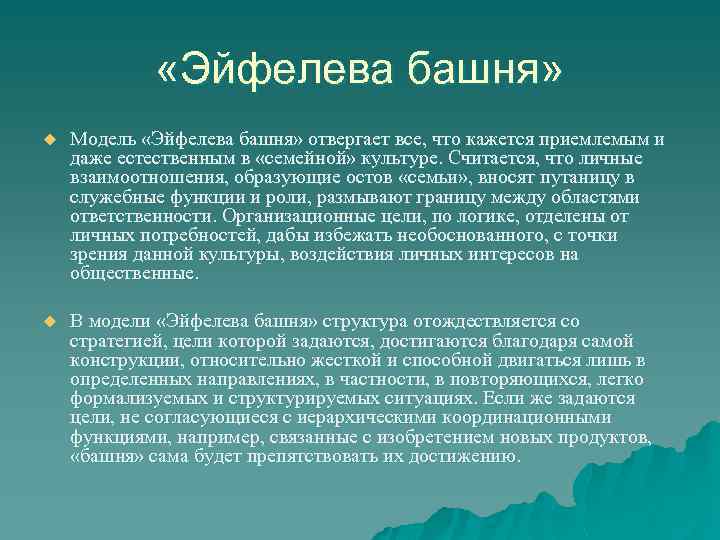 «Эйфелева башня»

Модель «Эйфелева башня» отвергает все, что кажется приемлемым и даже естественным в «семейной» культуре. Считается, что личные взаимоотношения, образующие остов «семьи», вносят путаницу в служебные функции и роли, размывают границу между областями ответственности. Организационные цели, по логике, отделены от личных потребностей, дабы избежать необоснованного, с точки зрения данной культуры, воздействия личных интересов на общественные.

В модели «Эйфелева башня» структура отождествляется со стратегией, цели которой задаются, достигаются благодаря самой конструкции, относительно жесткой и способной двигаться лишь в определенных направлениях, в частности, в повторяющихся, легко формализуемых и структурируемых ситуациях. Если же задаются цели, не согласующиеся с иерархическими координационными функциями, например, связанные с изобретением новых продуктов, «башня» сама будет препятствовать их достижению.